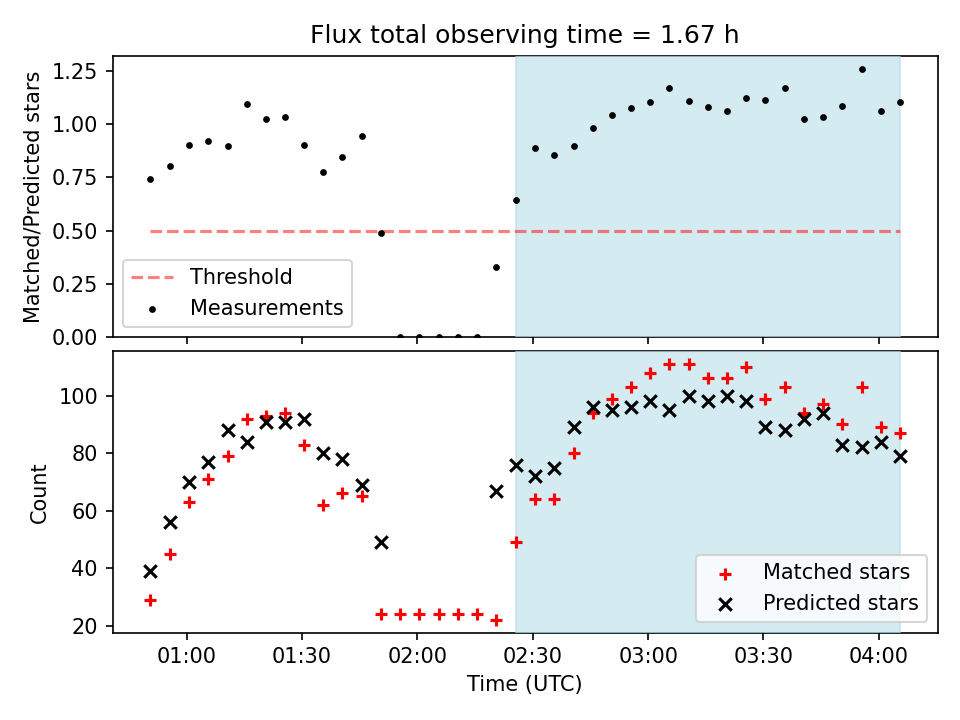 Flux total observing time = 1.67 h

Matched/Predicted stars

1.25
1.00
0.75
0.50
0.25
0.00

Threshold
Measurements

Count

100
80
60
40
20

Matched stars
Predicted stars

01:00
01:30
02:00
02:30
03:00
03:30
04:00

Time (UTC)